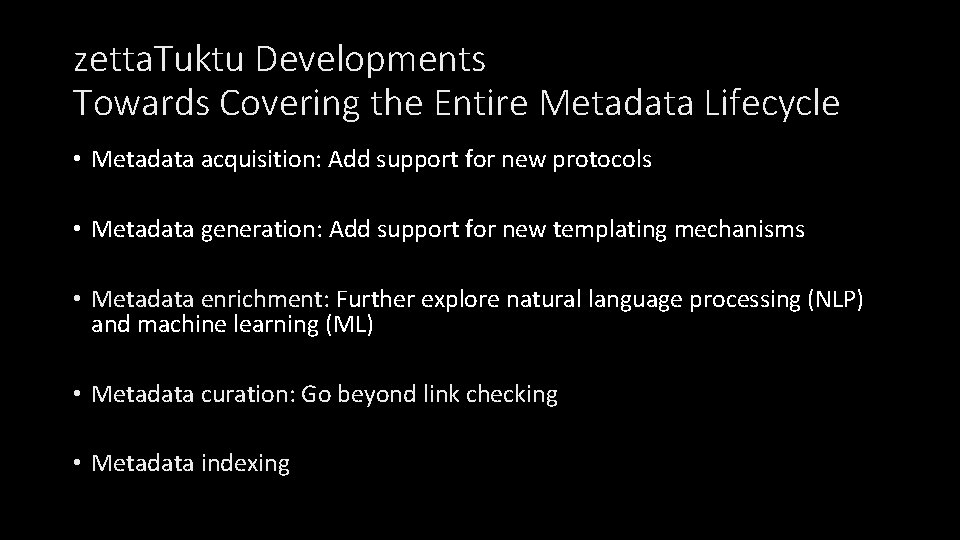 zetta.Tuktu Developments
Towards Covering the Entire Metadata Lifecycle

• Metadata acquisition: Add support for new protocols

• Metadata generation: Add support for new templating mechanisms

• Metadata enrichment: Further explore natural language processing (NLP) and machine learning (ML)

• Metadata curation: Go beyond link checking

• Metadata indexing